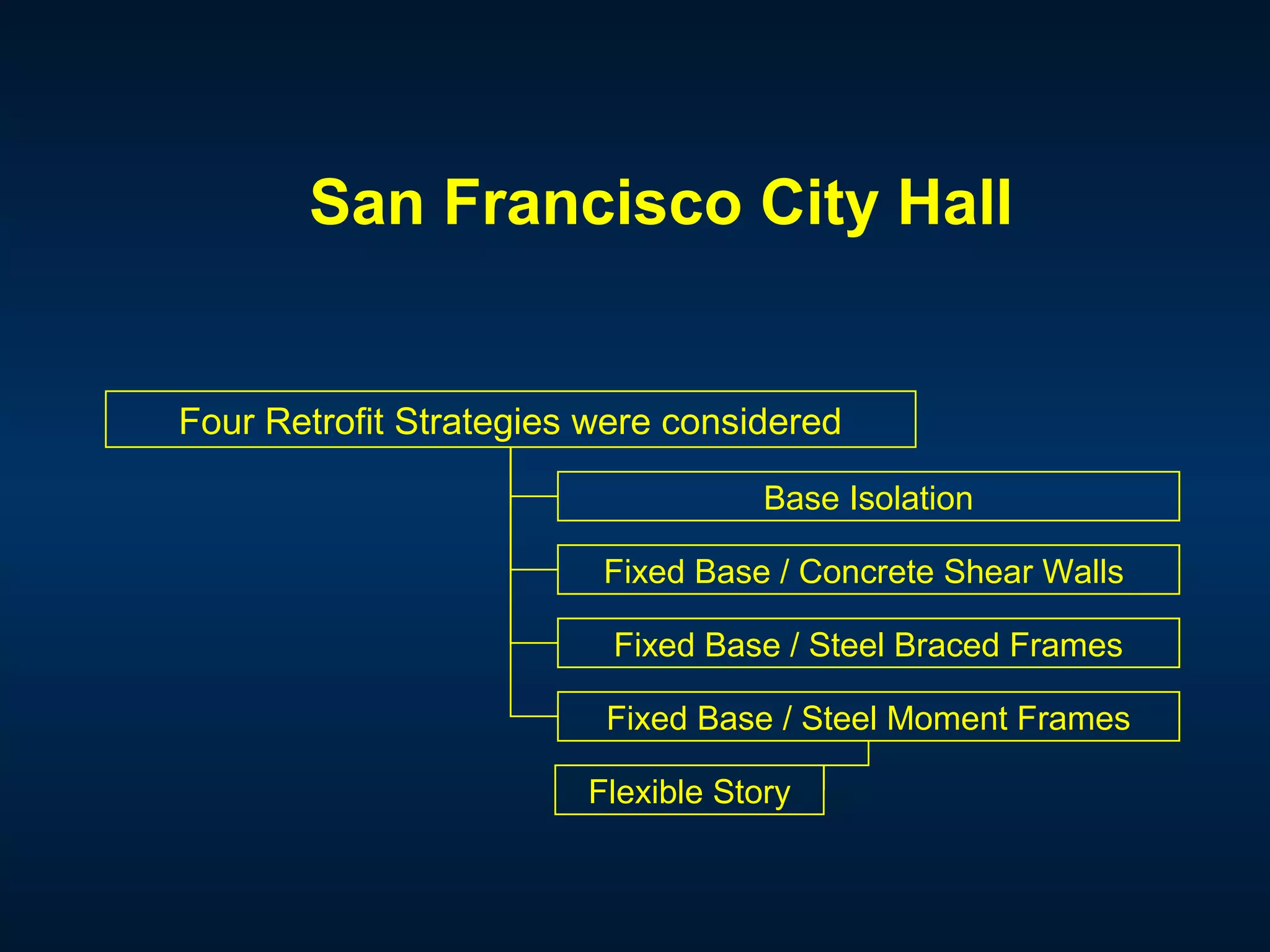 San Francisco City Hall

Four Retrofit Strategies were considered

Base Isolation

Fixed Base / Concrete Shear Walls

Fixed Base / Steel Braced Frames

Fixed Base / Steel Moment Frames

Flexible Story